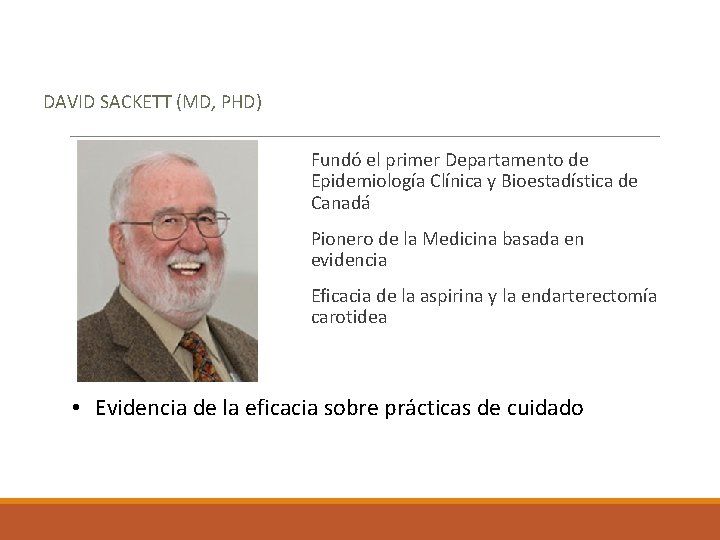 DAVID SACKETT (MD, PHD)

Fundó el primer Departamento de Epidemiología Clínica y Bioestadística de Canadá

Pionero de la Medicina basada en evidencia

Eficacia de la aspirina y la endarterectomía carotidea

• Evidencia de la eficacia sobre prácticas de cuidado